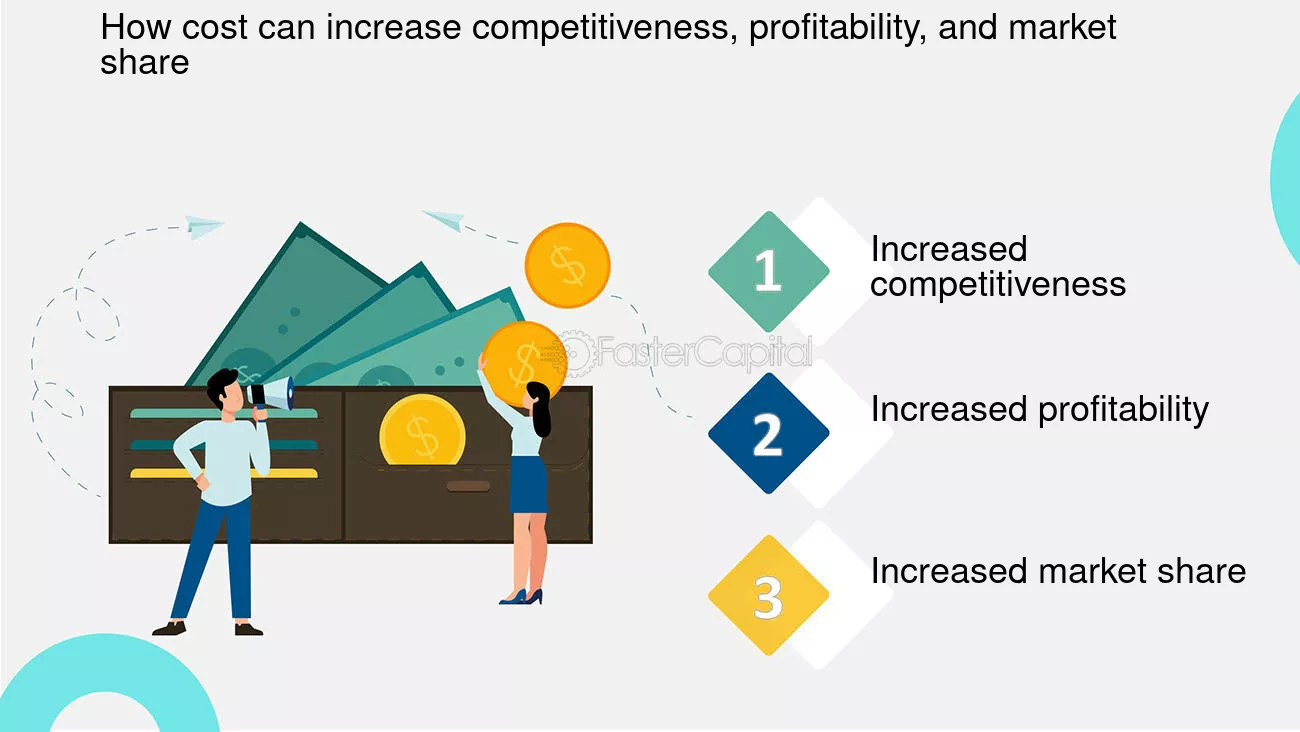 How cost can increase competitiveness, profitability, and market share

1
Increased competitiveness

2
Increased profitability

3
Increased market share

FasterCapital